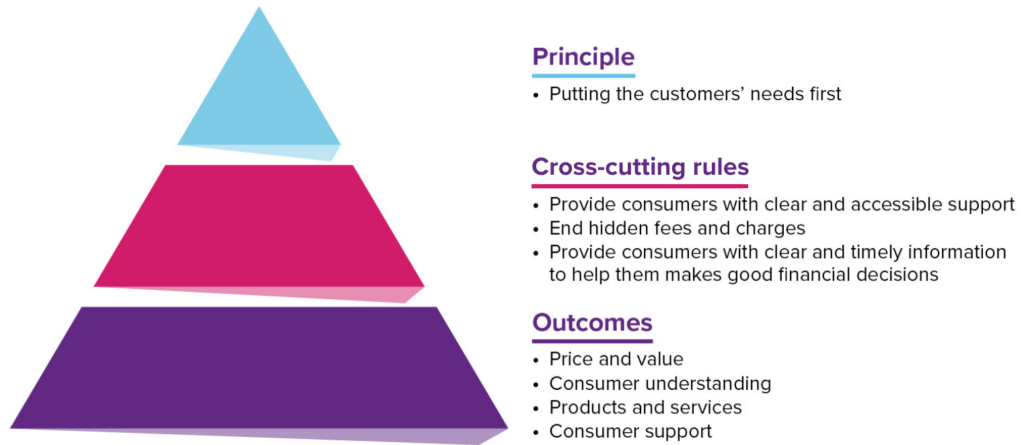 Principle

• Putting the customers' needs first

Cross-cutting rules

• Provide consumers with clear and accessible support
• End hidden fees and charges
• Provide consumers with clear and timely information to help them makes good financial decisions

Outcomes

• Price and value
• Consumer understanding
• Products and services
• Consumer support